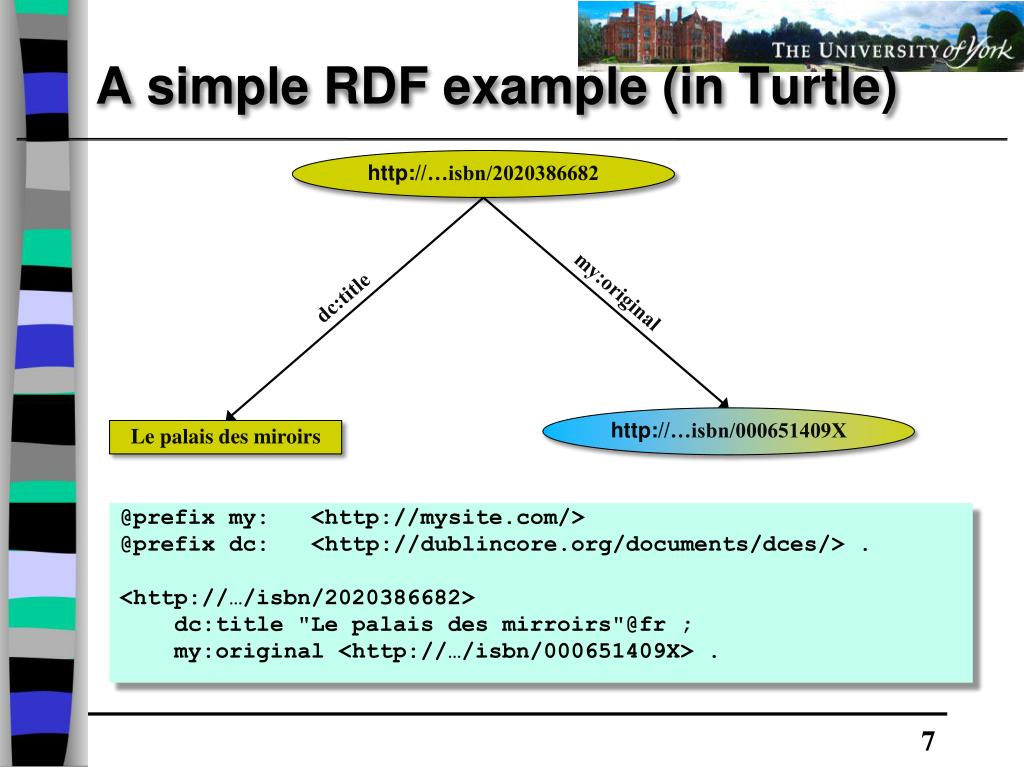 THE UNIVERSITY of York

A simple RDF example (in Turtle)

http://…isbn/2020386682

dc:title

my:original

Le palais des miroirs

http://…isbn/000651409X

@prefix my: <http://mysite.com/>
@prefix dc: <http://dublincore.org/documents/dces/> .

<http://…/isbn/2020386682>
dc:title "Le palais des mirroirs"@fr ;
my:original <http://…/isbn/000651409X> .

7